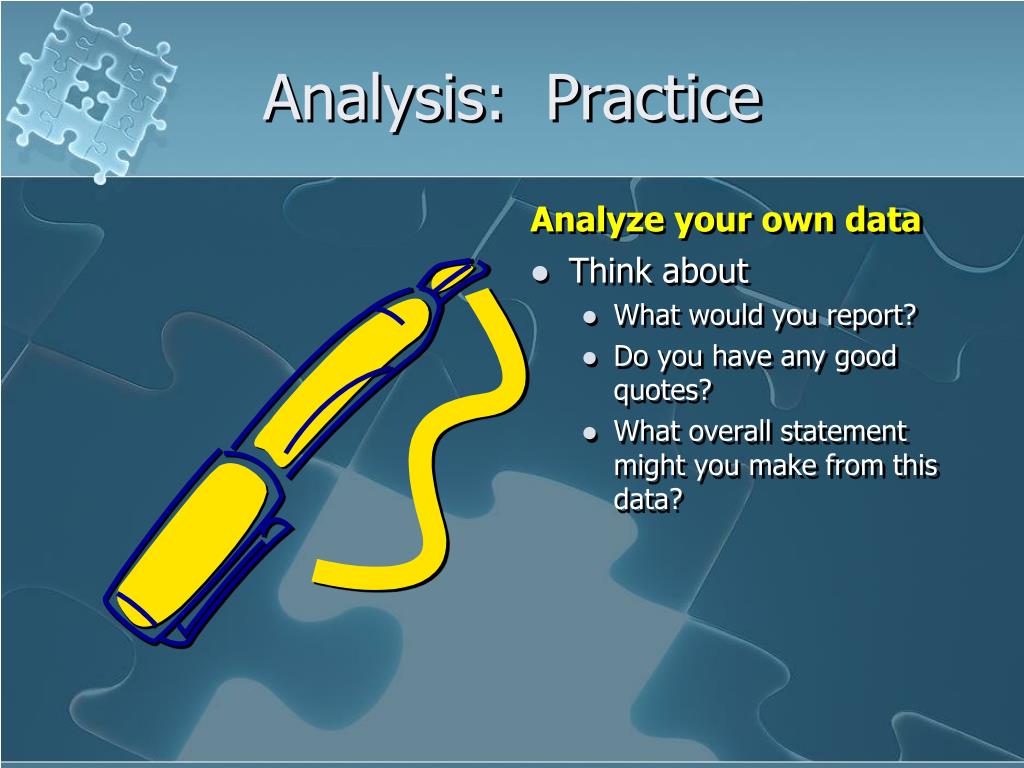 Analysis: Practice

Analyze your own data

- Think about
  - What would you report?
  - Do you have any good quotes?
  - What overall statement might you make from this data?